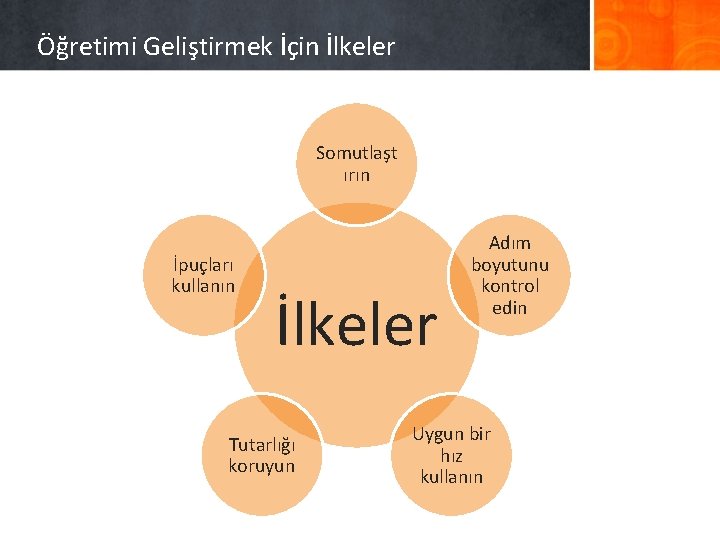 Öğretimi Geliştirmek İçin İlkeler

İlkeler

Somutlaşt ırın

Adım boyutunu kontrol edin

Uygun bir hız kullanın

Tutarlığı koruyun

İpuçları kullanın